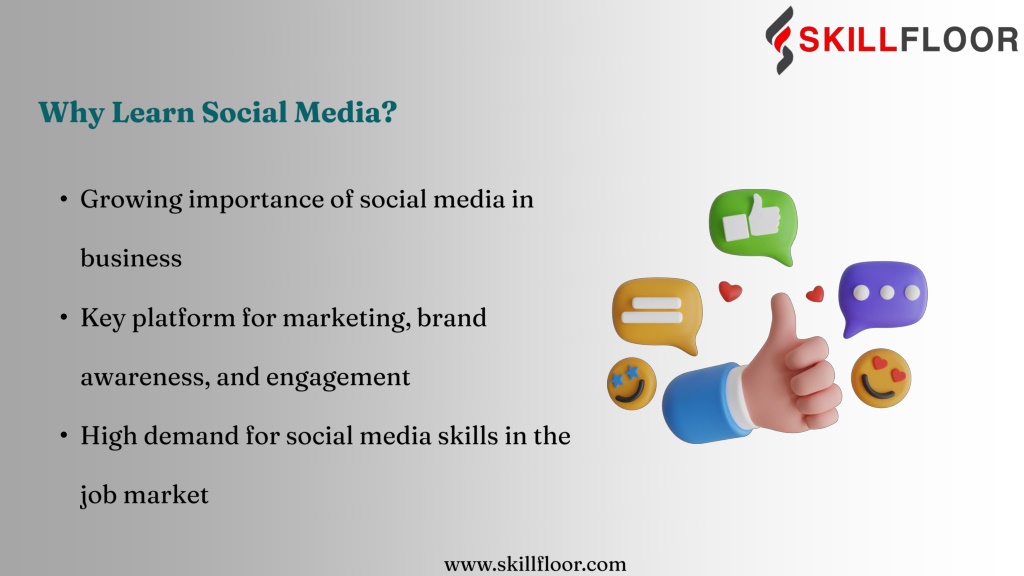 SKILLFLOOR

Why Learn Social Media?

• Growing importance of social media in business
• Key platform for marketing, brand awareness, and engagement
• High demand for social media skills in the job market

www.skillfloor.com